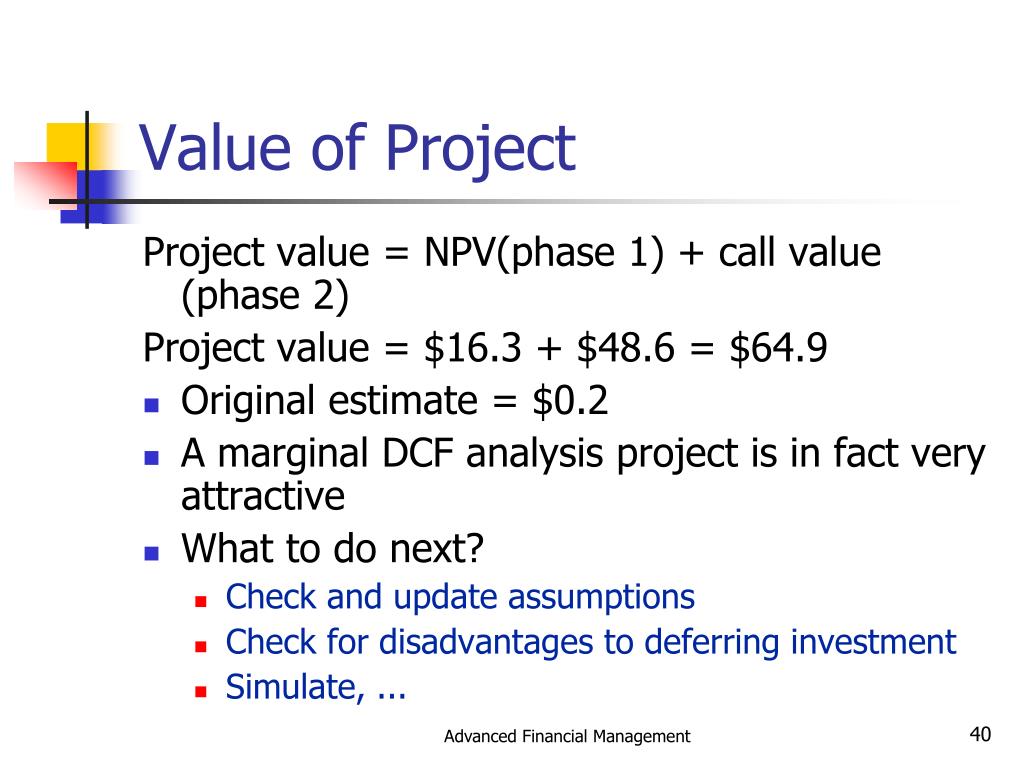 Value of Project

Project value = NPV(phase 1) + call value (phase 2)

Project value = \$16.3 + \$48.6 = \$64.9

- Original estimate = \$0.2
- A marginal DCF analysis project is in fact very attractive
- What to do next?
  - Check and update assumptions
  - Check for disadvantages to deferring investment
  - Simulate, ...

Advanced Financial Management

40